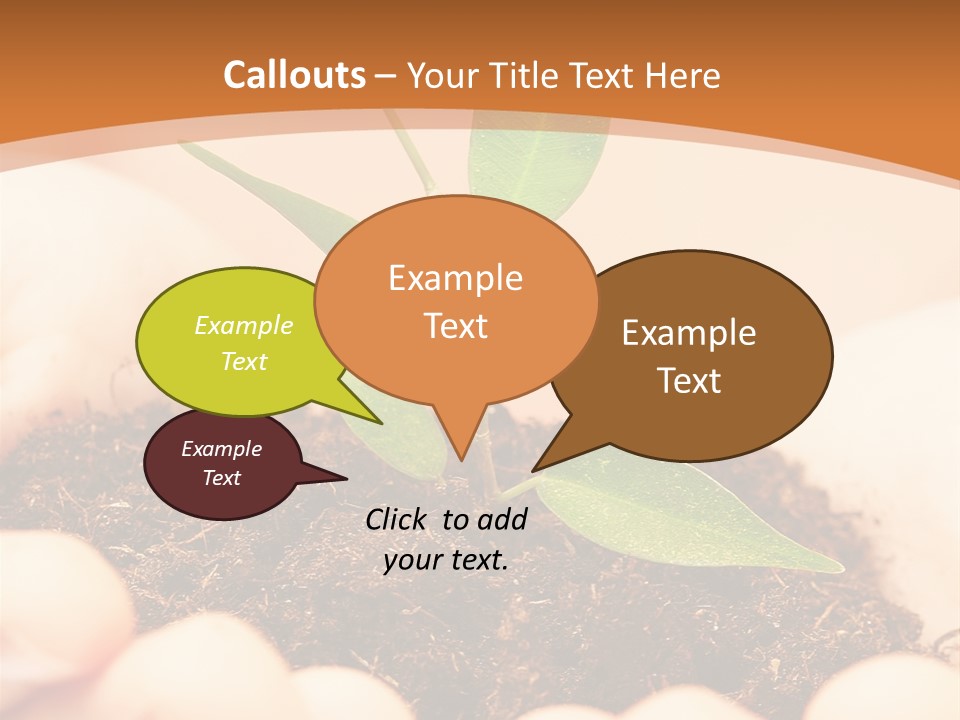 Callouts – Your Title Text Here

Example Text

Example Text

Example Text

Example Text

Click to add your text.